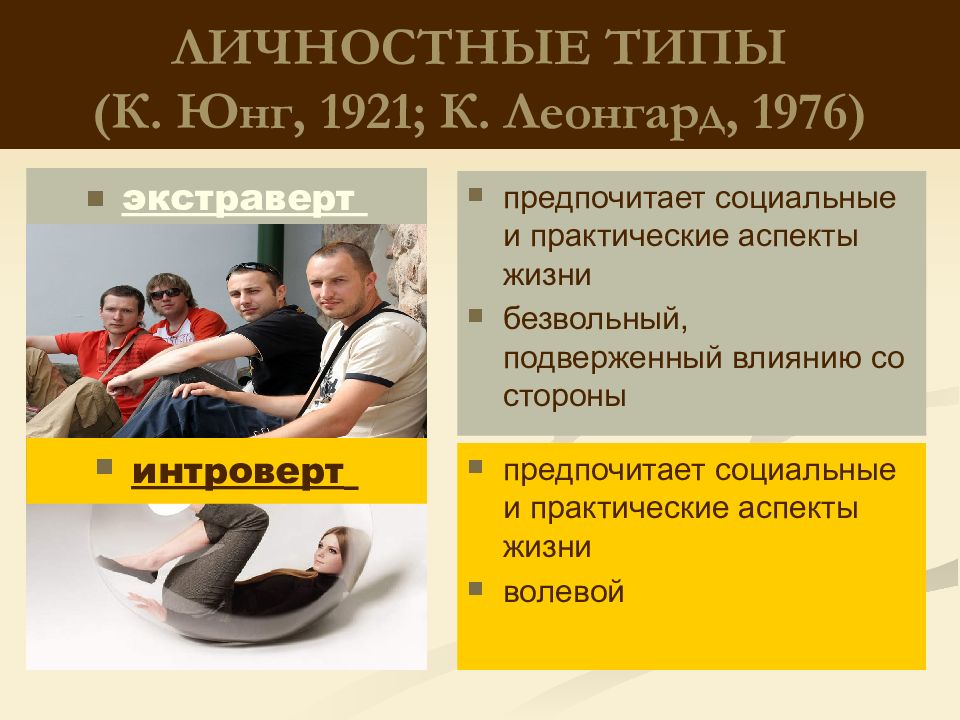 ЛИЧНОСТНЫЕ ТИПЫ
(К. Юнг, 1921; К. Леонгард, 1976)

экстраверт

предпочитает социальные и практические аспекты жизни

безвольный, подверженный влиянию со стороны

интроверт

предпочитает социальные и практические аспекты жизни

волевой